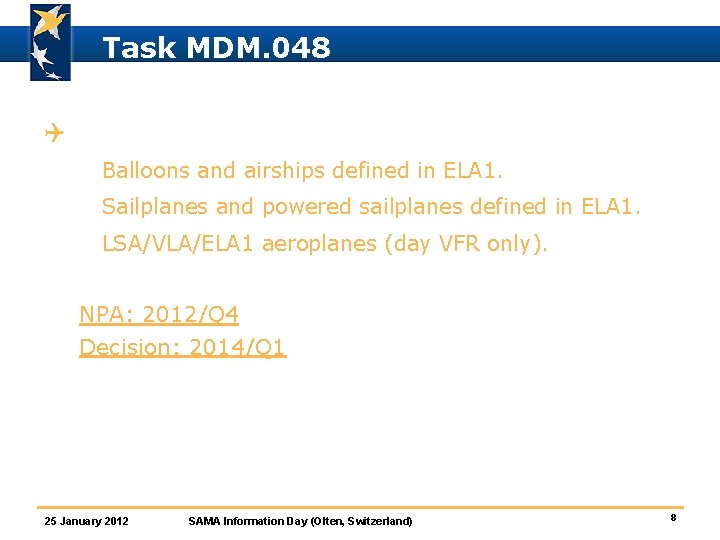 Task MDM.048

Balloons and airships defined in ELA1.
Sailplanes and powered sailplanes defined in ELA1.
LSA/VLA/ELA1 aeroplanes (day VFR only).

NPA: 2012/Q4
Decision: 2014/Q1

25 January 2012 SAMA Information Day (Olten, Switzerland) 8